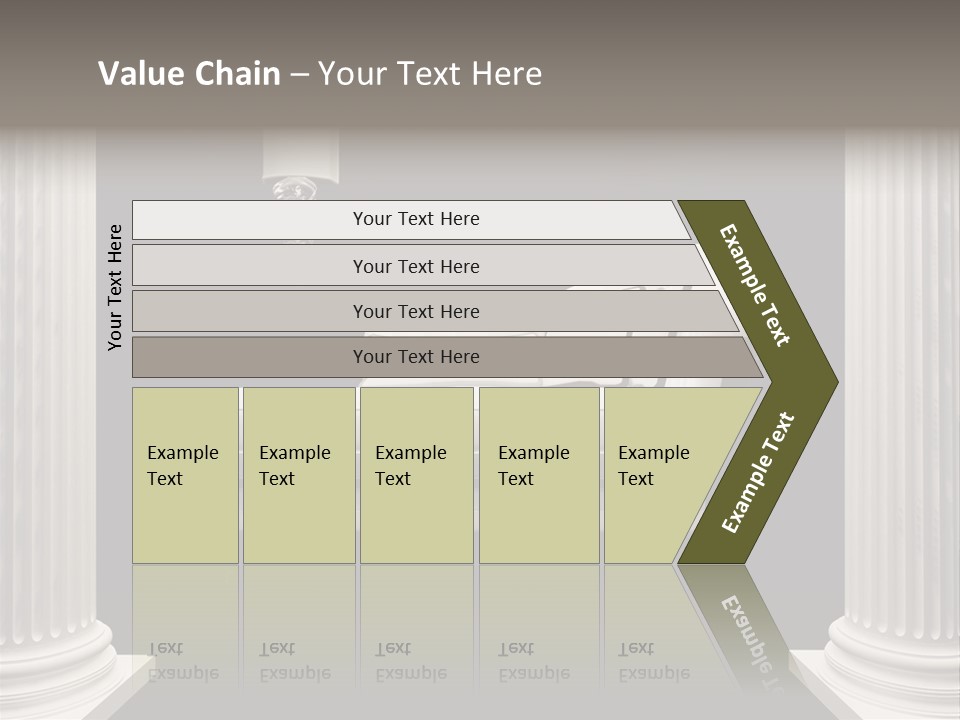 Value Chain – Your Text Here

Your Text Here

Your Text Here

Your Text Here

Your Text Here

Your Text Here

Example Text

Example Text

Example Text

Example Text

Example Text

Example Text

Example Text